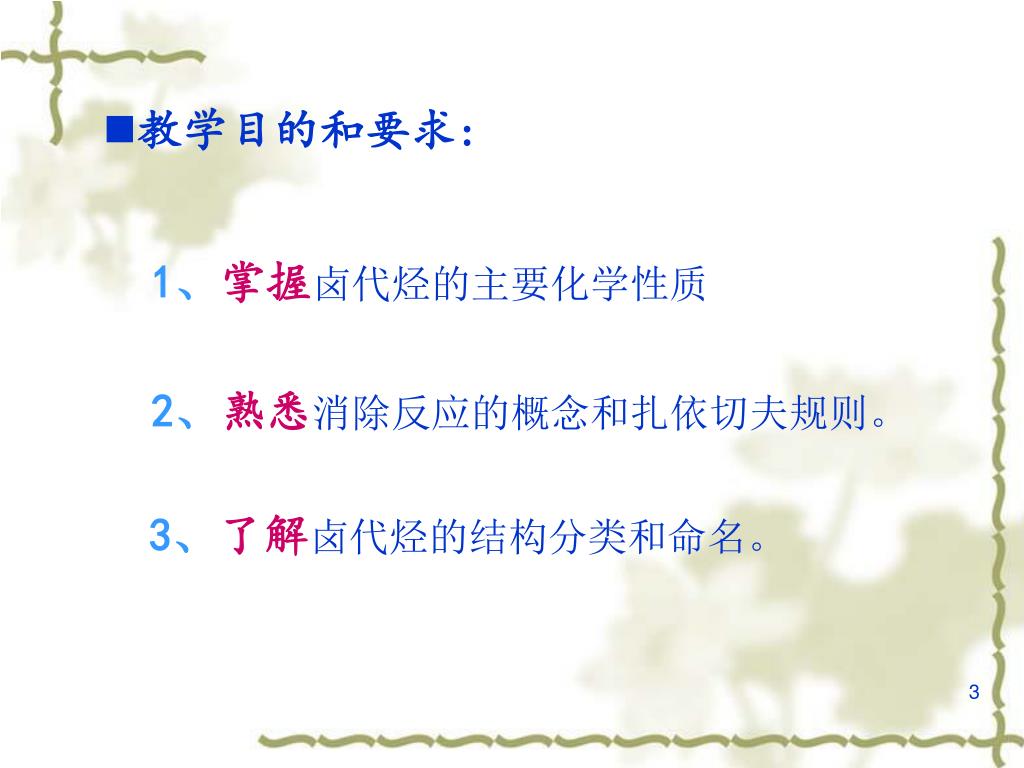 ■教学目的和要求:

1、掌握卤代烃的主要化学性质

2、熟悉消除反应的概念和扎依切夫规则。

3、了解卤代烃的结构分类和命名。

3